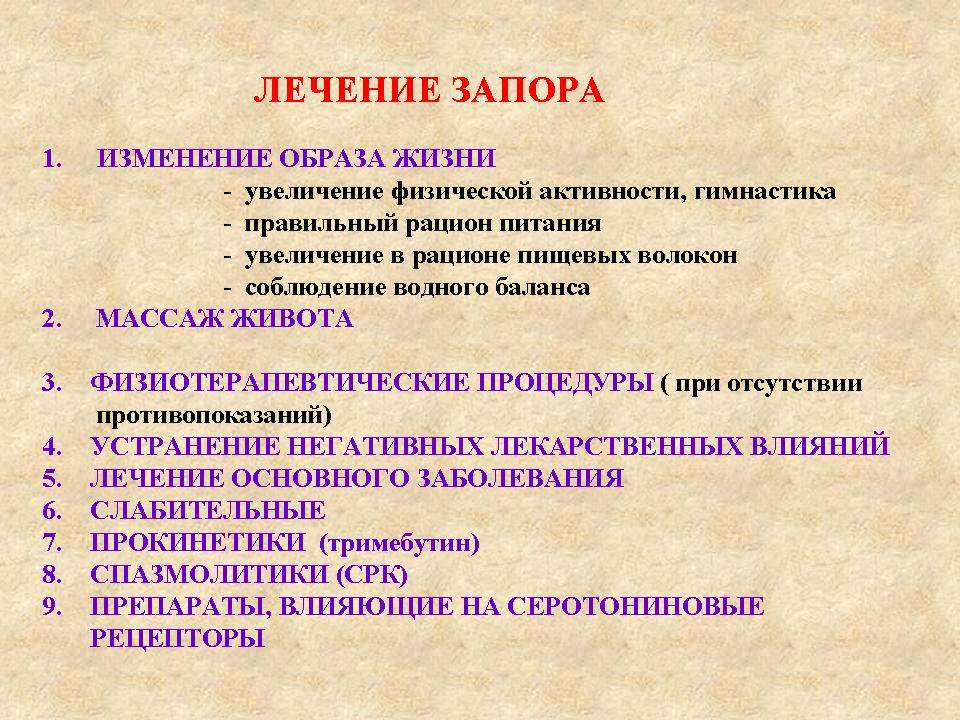 ЛЕЧЕНИЕ ЗАПОРА

1. ИЗМЕНЕНИЕ ОБРАЗА ЖИЗНИ
- увеличение физической активности, гимнастика
- правильный рацион питания
- увеличение в рационе пищевых волокон
- соблюдение водного баланса
2. МАССАЖ ЖИВОТА

3. ФИЗИОТЕРАПЕВТИЧЕСКИЕ ПРОЦЕДУРЫ ( при отсутствии противопоказаний)
4. УСТРАНЕНИЕ НЕГАТИВНЫХ ЛЕКАРСТВЕННЫХ ВЛИЯНИЙ
5. ЛЕЧЕНИЕ ОСНОВНОГО ЗАБОЛЕВАНИЯ
6. СЛАБИТЕЛЬНЫЕ
7. ПРОКИНЕТИКИ (тримебутин)
8. СПАЗМОЛИТИКИ (СРК)
9. ПРЕПАРАТЫ, ВЛИЯЮЩИЕ НА СЕРОТОНИНОВЫЕ РЕЦЕПТОРЫ